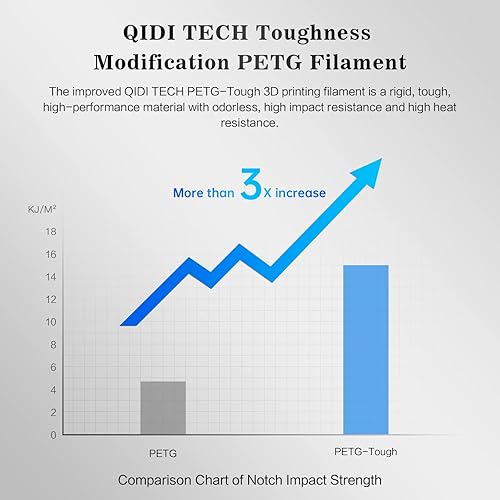 QIDI TECH Toughness Modification PETG Filament

The improved QIDI TECH PETG-Tough 3D printing filament is a rigid, tough, high-performance material with odorless, high impact resistance and high heat resistance.

More than 3X increase

KJ/M²

18
16
14
12
10
8
6
4
2
0

PETG

PETG-Tough

Comparison Chart of Notch Impact Strength